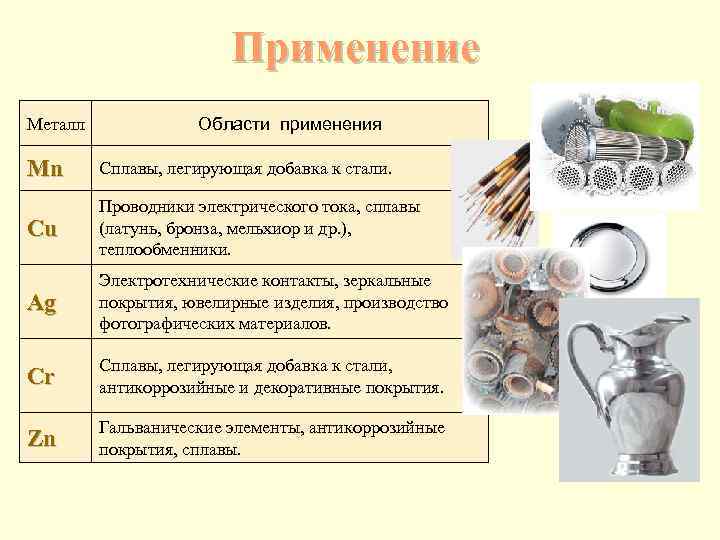 Применение

| Металл | Области применения |
|---|---|
| Mn | Сплавы, легирующая добавка к стали. |
| Cu | Проводники электрического тока, сплавы (латунь, бронза, мельхиор и др.), теплообменники. |
| Ag | Электротехнические контакты, зеркальные покрытия, ювелирные изделия, производство фотографических материалов. |
| Cr | Сплавы, легирующая добавка к стали, антикоррозийные и декоративные покрытия. |
| Zn | Гальванические элементы, антикоррозийные покрытия, сплавы. |